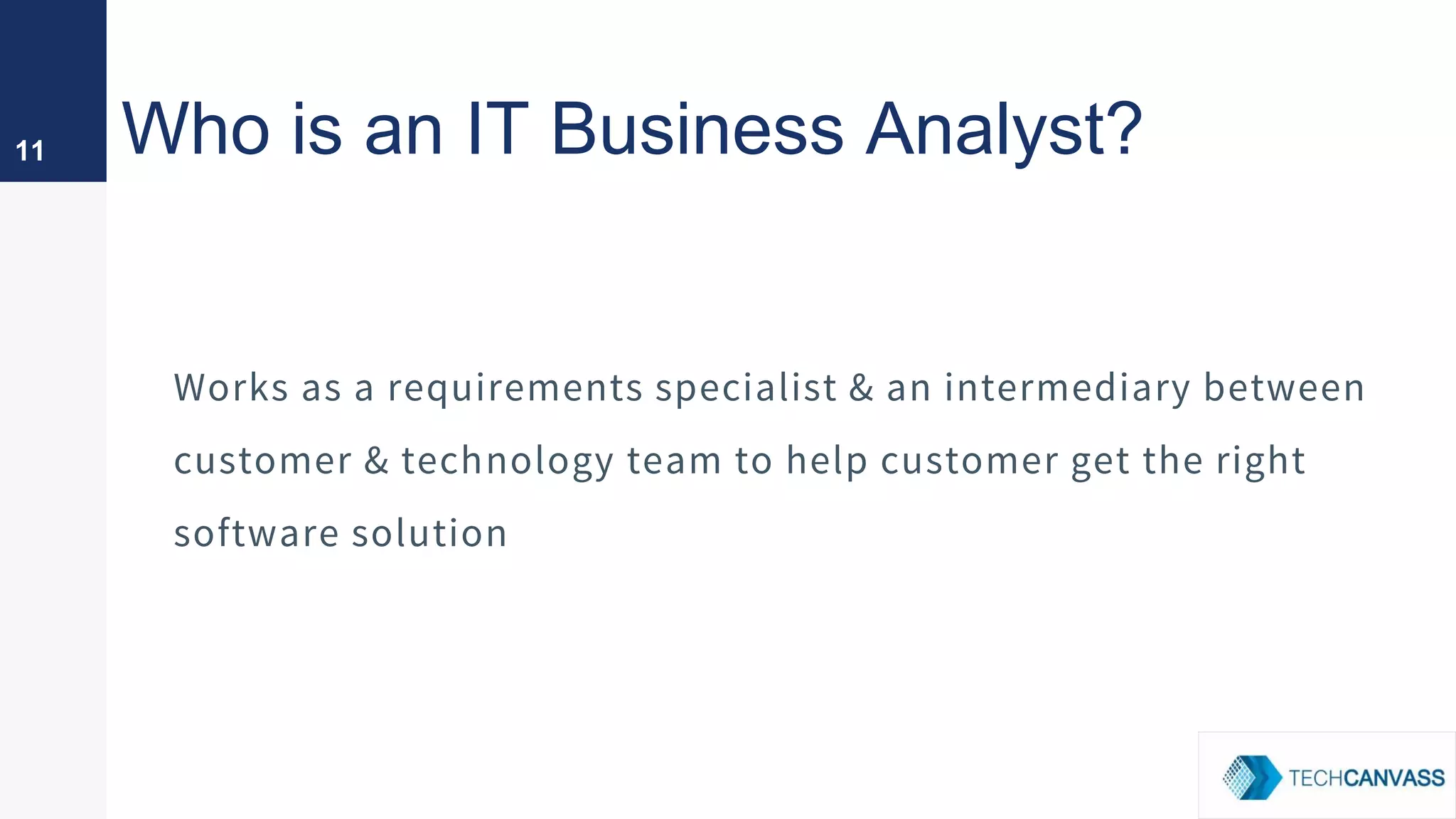 11

Who is an IT Business Analyst?

Works as a requirements specialist & an intermediary between customer & technology team to help customer get the right software solution

TECHCANVASS